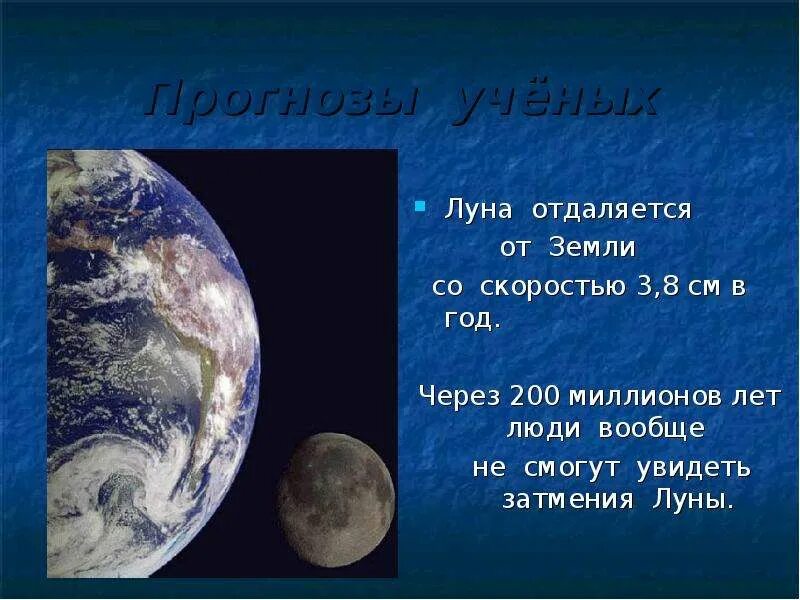 Прогнозы учёных

Луна отдаляется от Земли со скоростью 3,8 см в год.

Через 200 миллионов лет люди вообще не смогут увидеть затмения Луны.